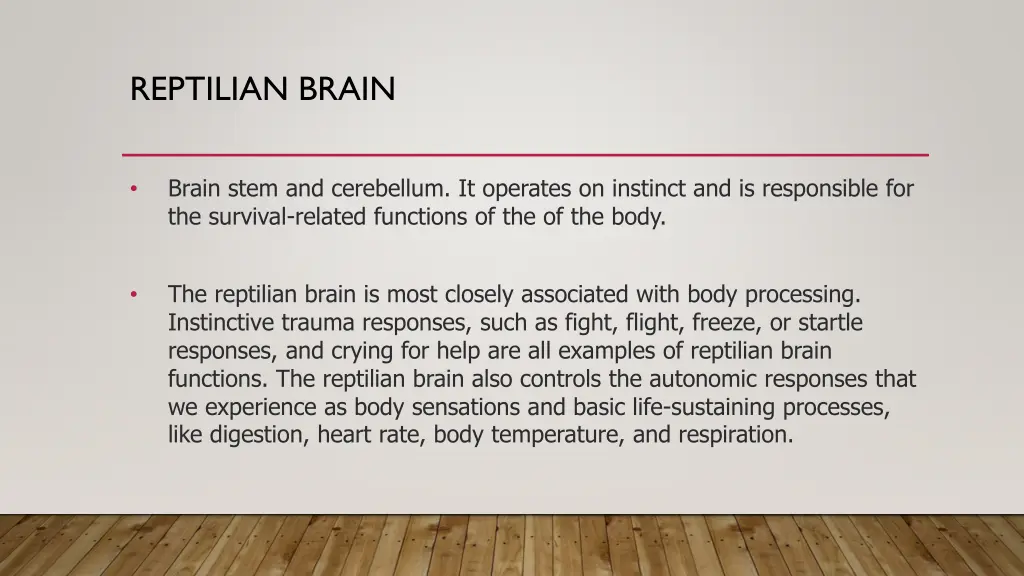 REPTILIAN BRAIN

• Brain stem and cerebellum. It operates on instinct and is responsible for the survival-related functions of the of the body.

• The reptilian brain is most closely associated with body processing. Instinctive trauma responses, such as fight, flight, freeze, or startle responses, and crying for help are all examples of reptilian brain functions. The reptilian brain also controls the autonomic responses that we experience as body sensations and basic life-sustaining processes, like digestion, heart rate, body temperature, and respiration.